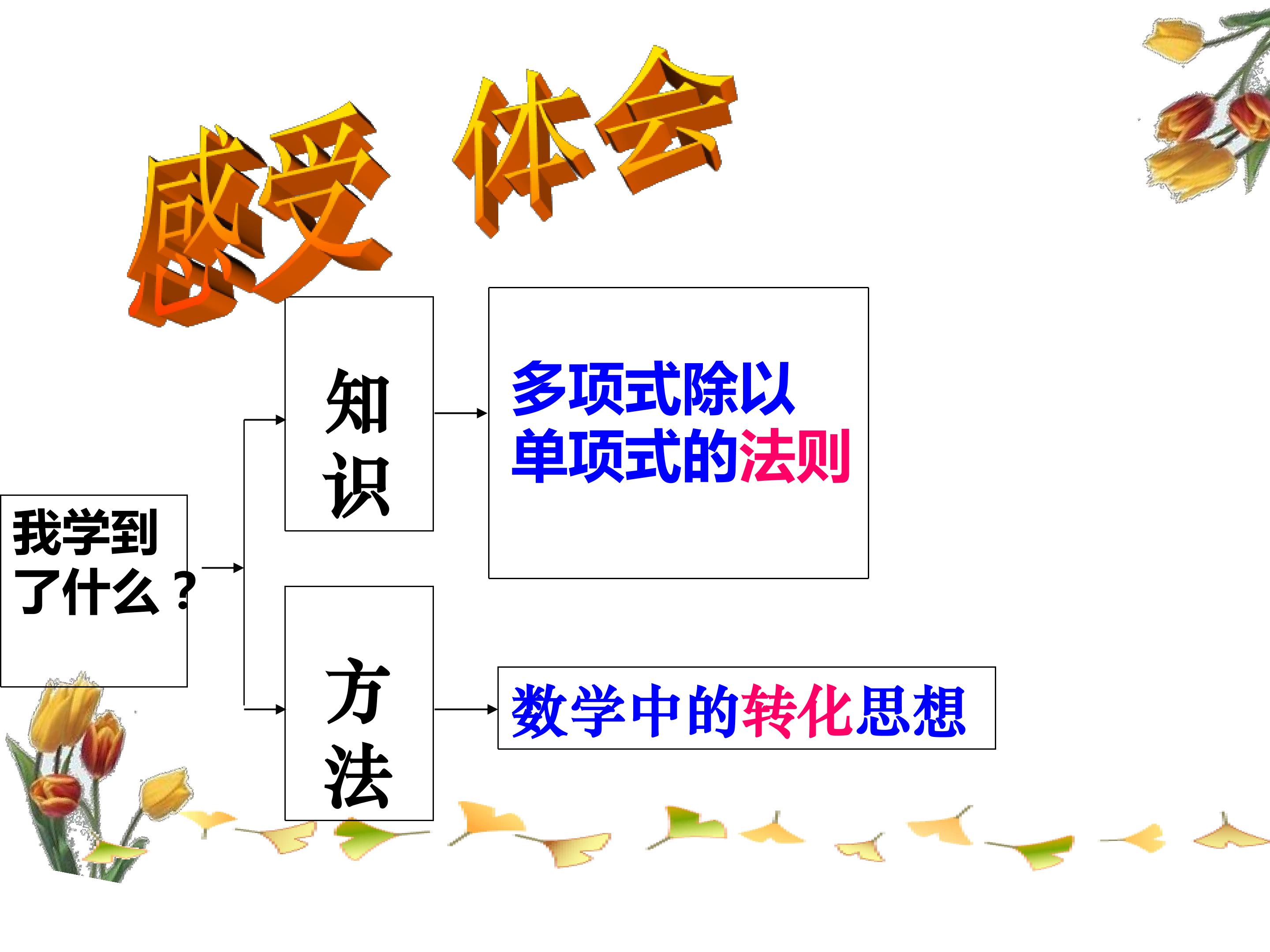 感受 体会

我学到了什么？

知识

多项式除以单项式的法则

方法

数学中的转化思想